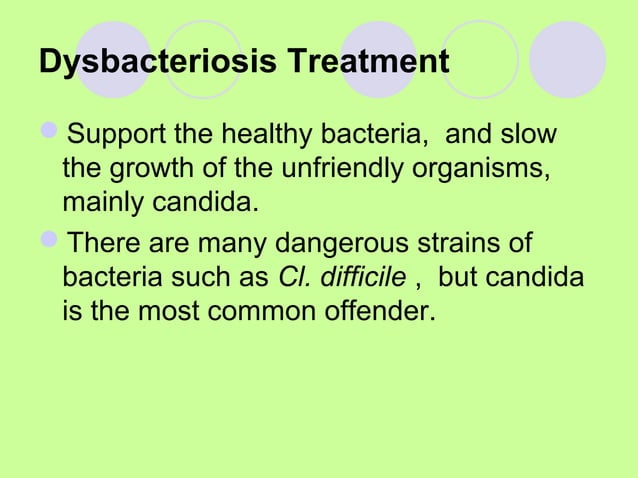 Dysbacteriosis Treatment

Support the healthy bacteria, and slow the growth of the unfriendly organisms, mainly candida.

There are many dangerous strains of bacteria such as Cl. difficile , but candida is the most common offender.